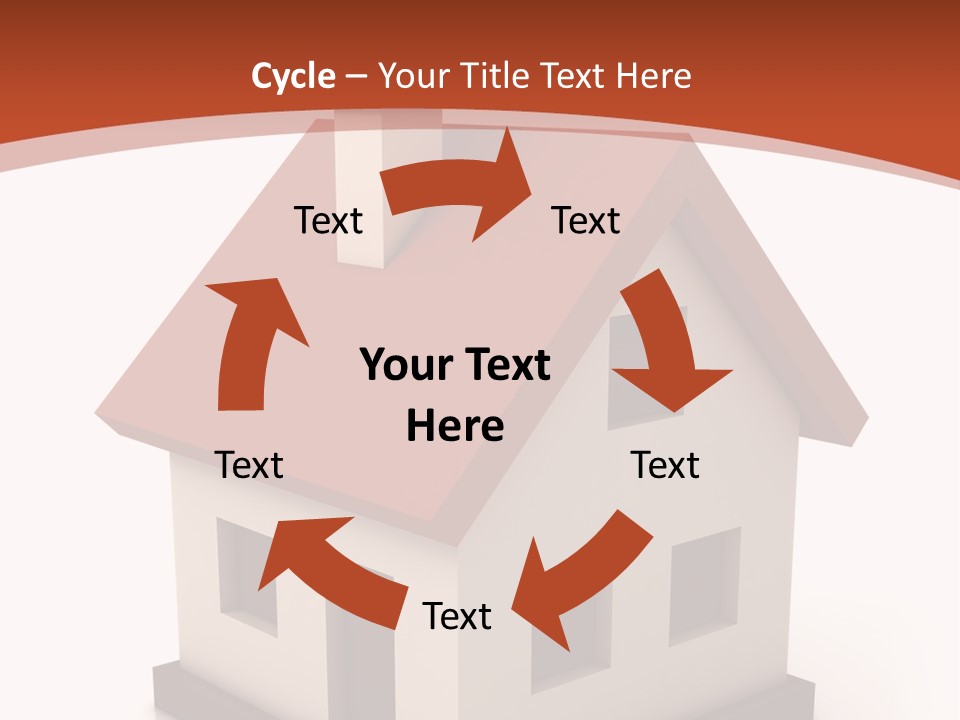 Cycle – Your Title Text Here

Text

Text

Your Text Here

Text

Text

Text